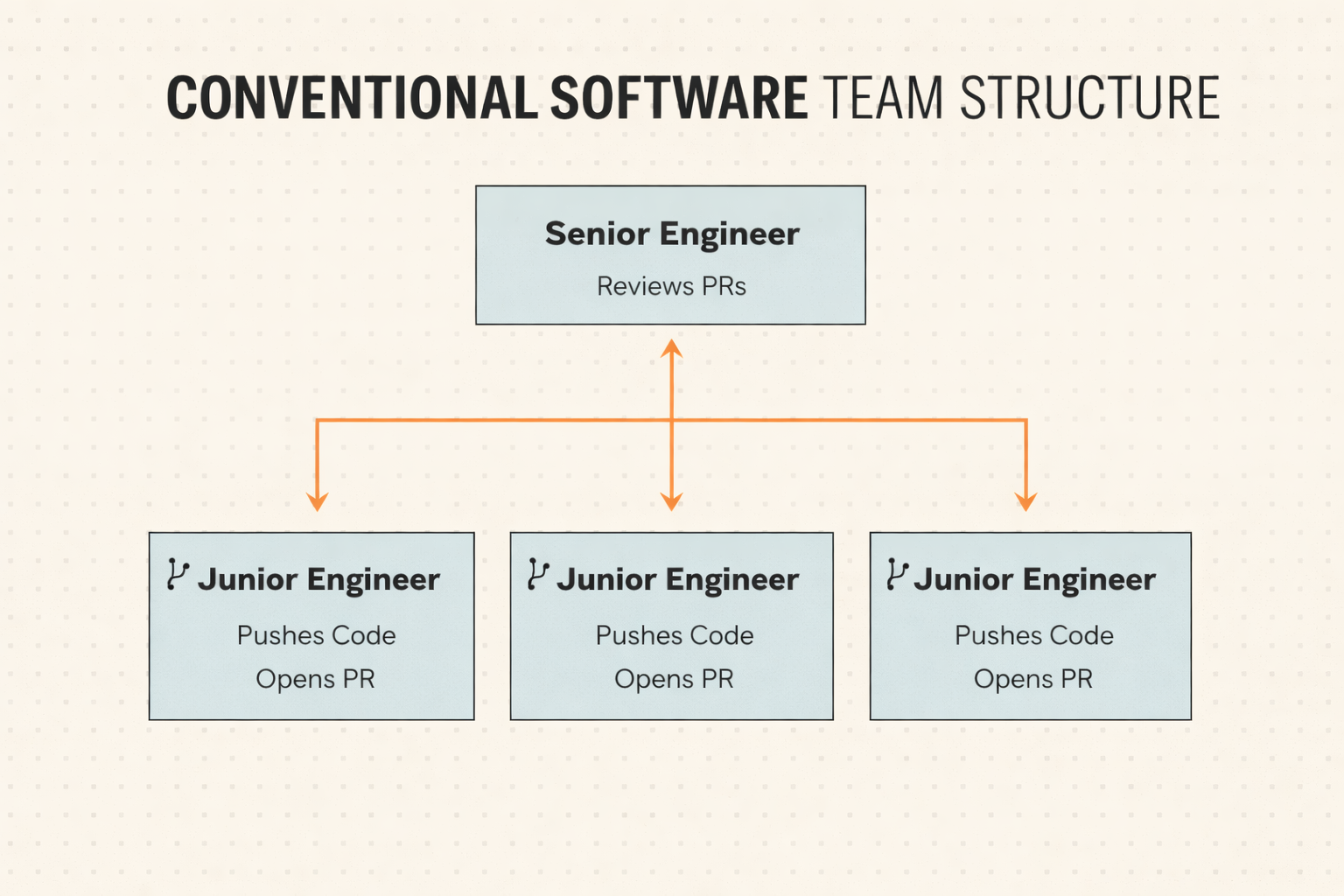 CONVENTIONAL SOFTWARE TEAM STRUCTURE

Senior Engineer
Reviews PRs

Junior Engineer
Pushes Code
Opens PR

Junior Engineer
Pushes Code
Opens PR

Junior Engineer
Pushes Code
Opens PR